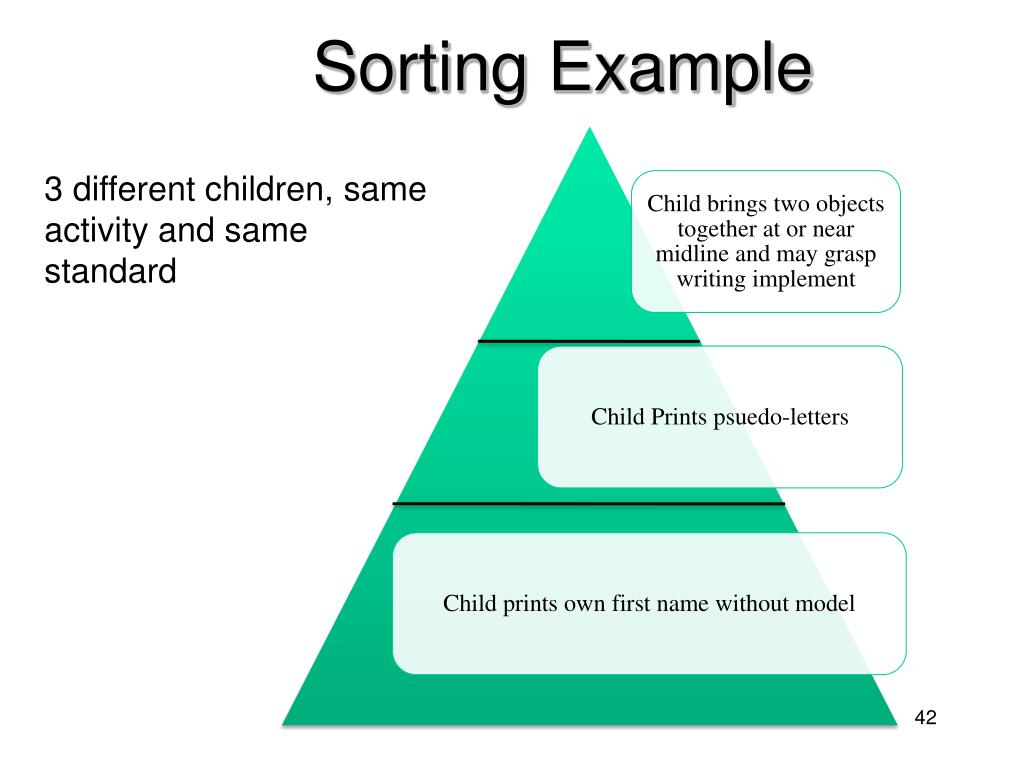 Sorting Example

3 different children, same activity and same standard

Child brings two objects together at or near midline and may grasp writing implement

Child Prints psuedo-letters

Child prints own first name without model

42